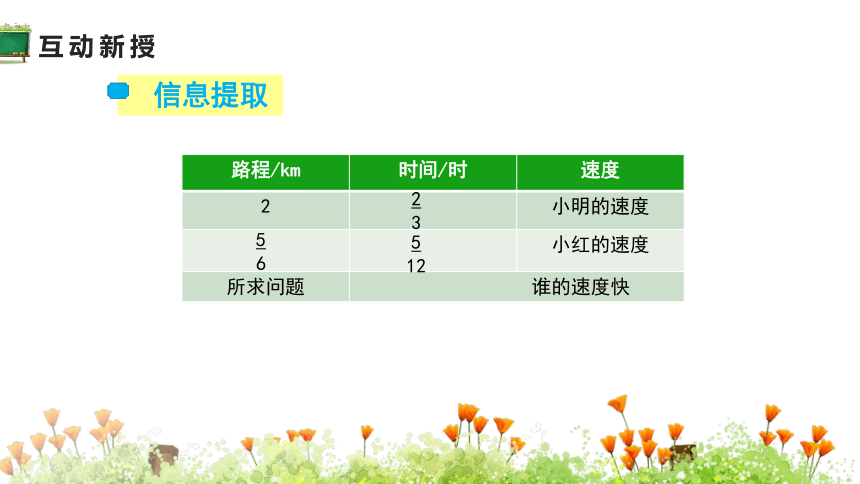 互动新授

信息提取

| 路程/km | 时间/时 | 速度 |
|---|---|---|
| 2 | $\frac{2}{3}$ | 小明的速度 |
| $\frac{5}{6}$ | $\frac{5}{12}$ | 小红的速度 |
| 所求问题 | 谁的速度快 | |